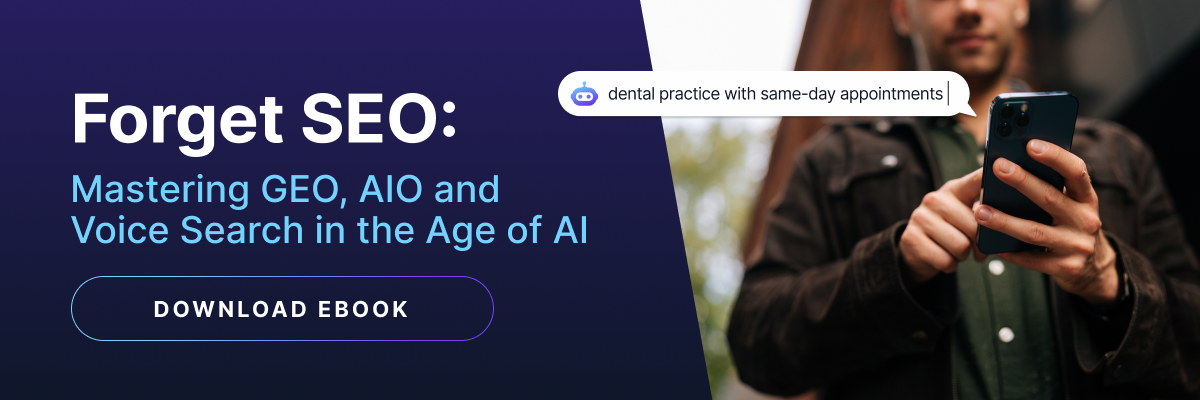 Forget SEO:

Mastering GEO, AIO and Voice Search in the Age of AI

DOWNLOAD EBOOK

dental practice with same-day appointments